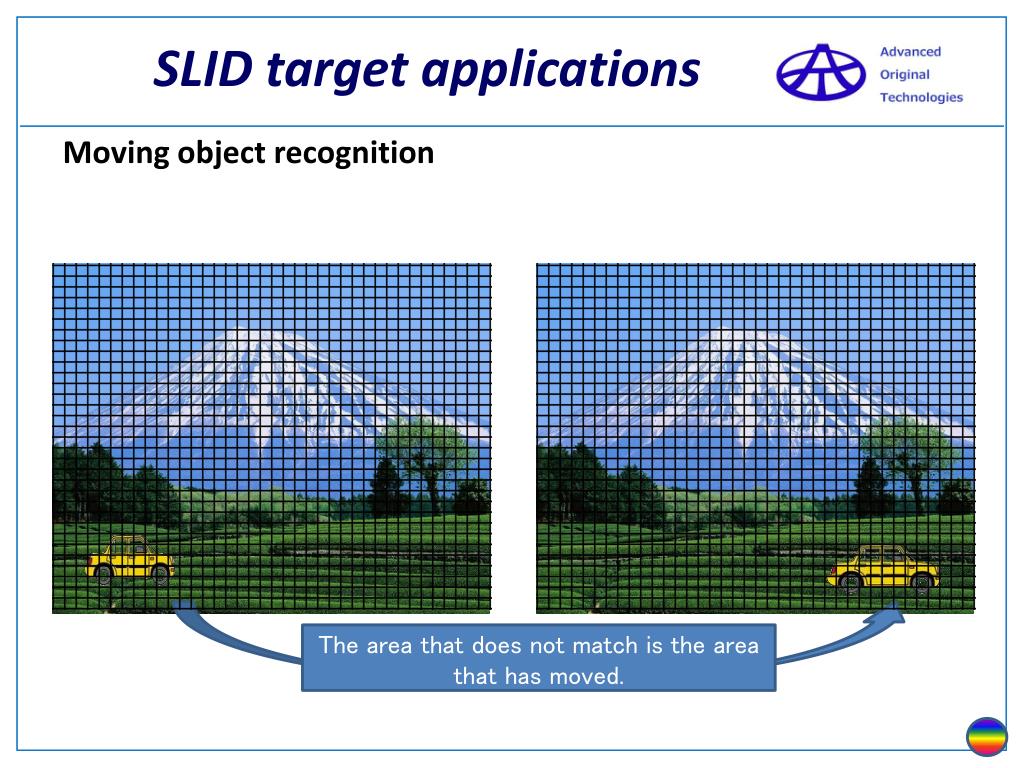 SLID target applications

Advanced
Original
Technologies

Moving object recognition

The area that does not match is the area that has moved.